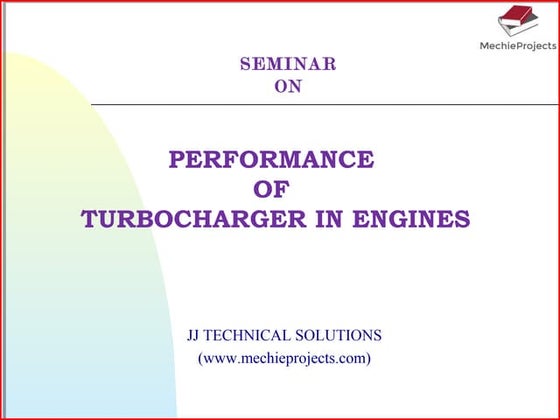 MechieProjects

SEMINAR
ON

PERFORMANCE
OF
TURBOCHARGER IN ENGINES

JJ TECHNICAL SOLUTIONS
(www.mechieprojects.com)